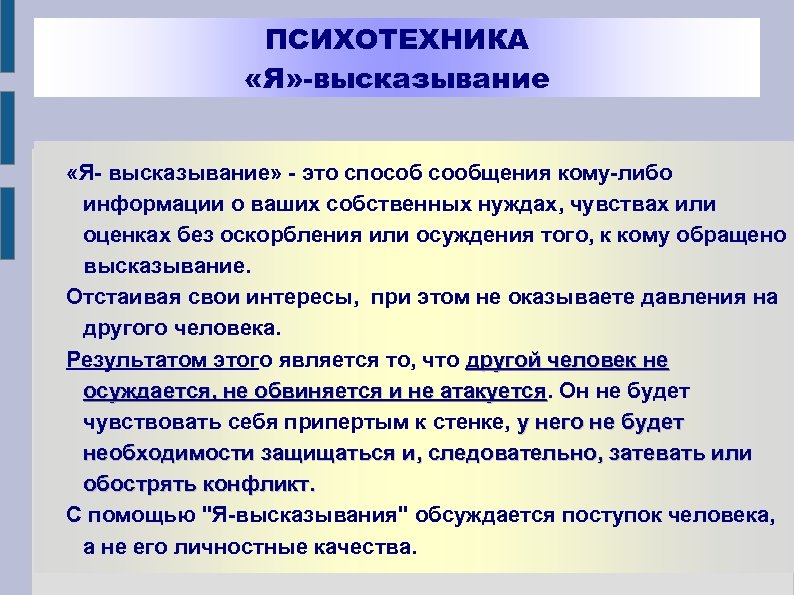 ПСИХОТЕХНИКА
«Я»-высказывание

«Я- высказывание» - это способ сообщения кому-либо информации о ваших собственных нуждах, чувствах или оценках без оскорбления или осуждения того, к кому обращено высказывание.

Отстаивая свои интересы, при этом не оказываете давления на другого человека.

Результатом этого является то, что другой человек не осуждается, не обвиняется и не атакуется. Он не будет чувствовать себя припертым к стенке, у него не будет необходимости защищаться и, следовательно, затевать или обострять конфликт.

С помощью "Я-высказывания" обсуждается поступок человека, а не его личностные качества.